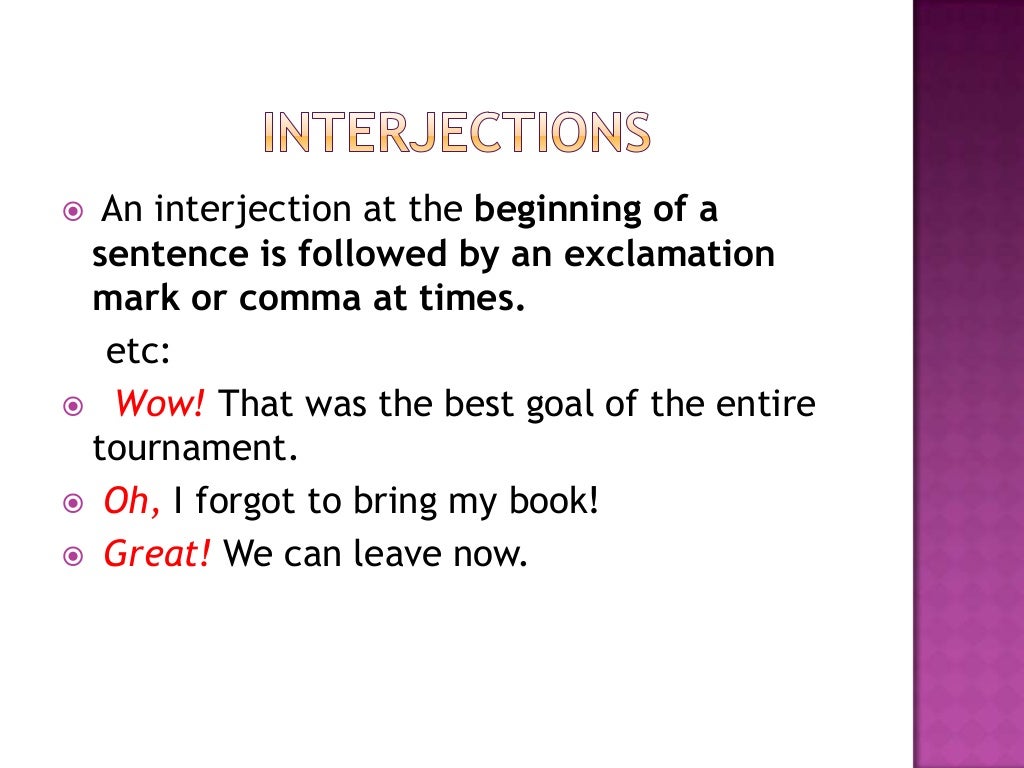 INTERJECTIONS

An interjection at the beginning of a sentence is followed by an exclamation mark or comma at times.

etc:

Wow! That was the best goal of the entire tournament.

Oh, I forgot to bring my book!

Great! We can leave now.